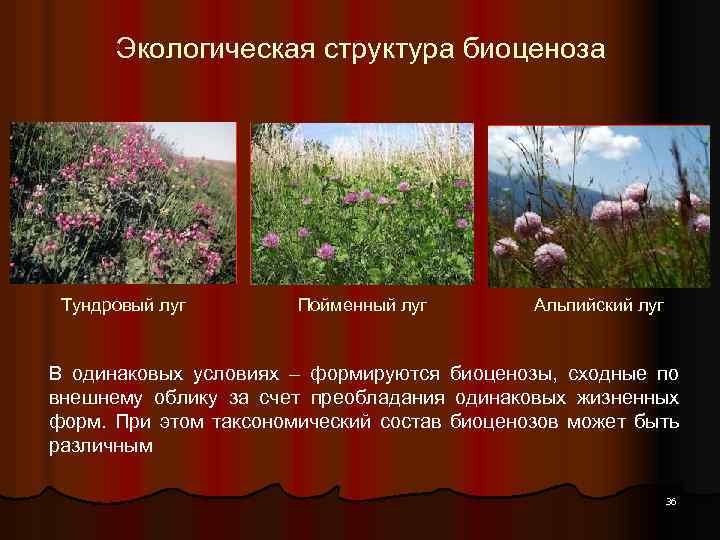 Экологическая структура биоценоза

Тундровый луг

Пойменный луг

Альпийский луг

В одинаковых условиях – формируются биоценозы, сходные по внешнему облику за счет преобладания одинаковых жизненных форм. При этом таксономический состав биоценозов может быть различным

36